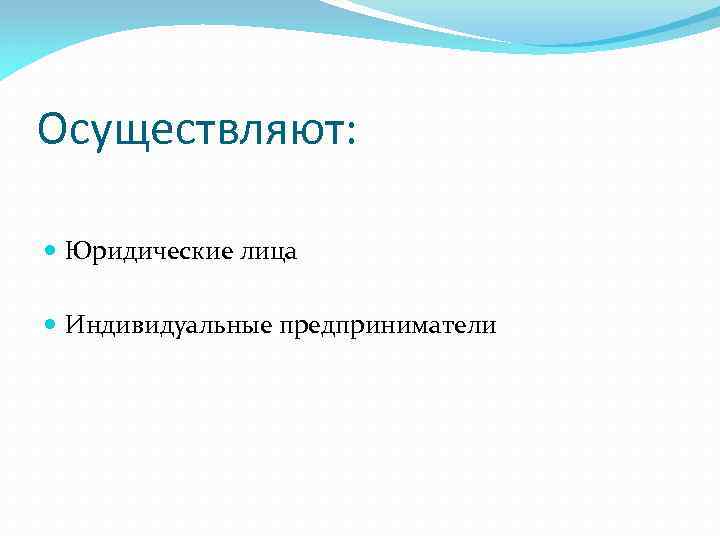 Осуществляют:

Юридические лица

Индивидуальные предприниматели